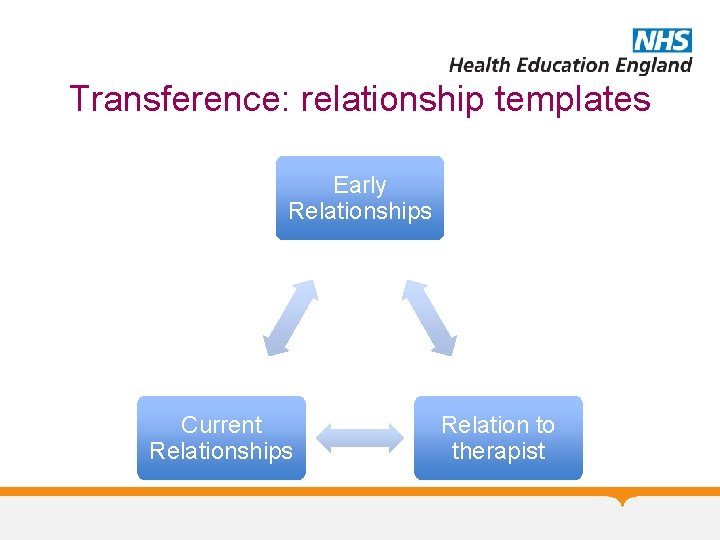 NHS
Health Education England

Transference: relationship templates

Early Relationships

Current Relationships

Relation to therapist